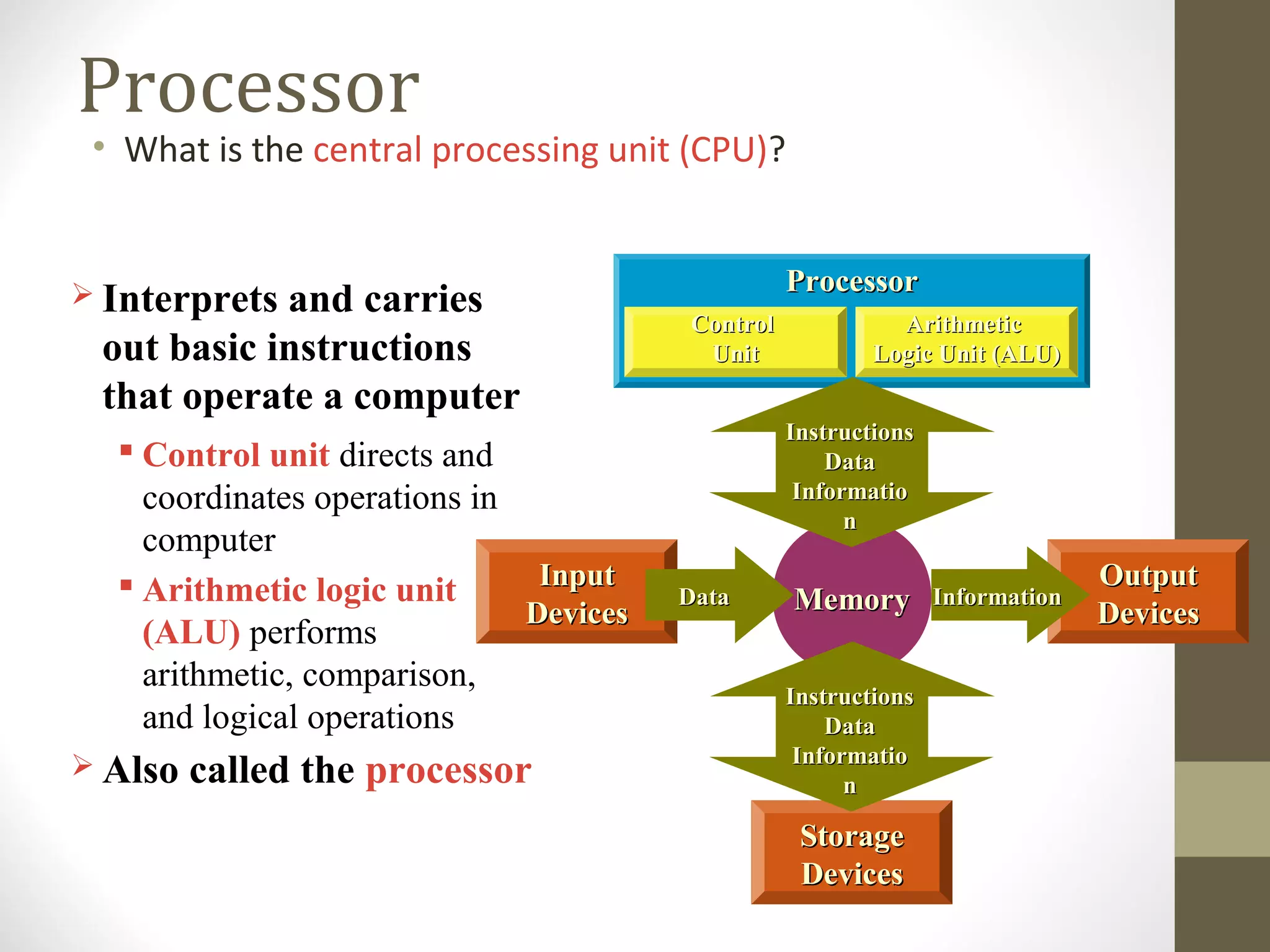 Processor

• What is the central processing unit (CPU)?

➢ Interprets and carries out basic instructions that operate a computer

▪ Control unit directs and coordinates operations in computer

▪ Arithmetic logic unit (ALU) performs arithmetic, comparison, and logical operations

➢ Also called the processor

Processor

Control Unit

Arithmetic Logic Unit (ALU)

Instructions Data Informatio n

Input Devices

Data

Memory

Information

Output Devices

Instructions Data Informatio n

Storage Devices